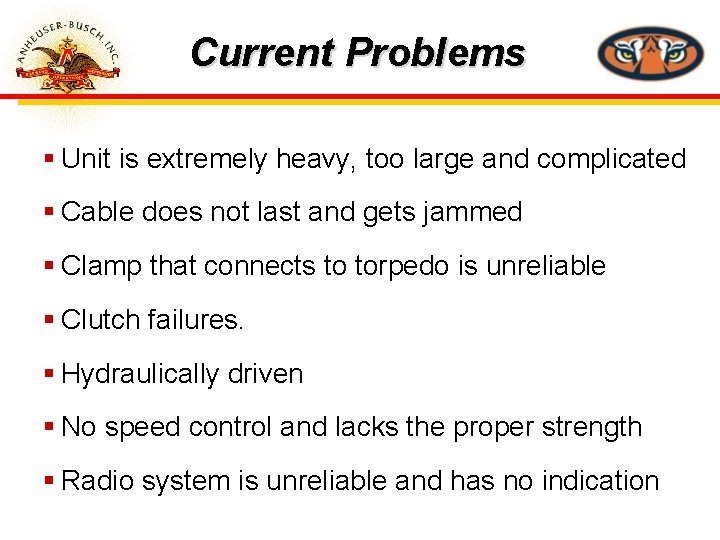 ANHEUSER-BUSCH, INC.

Current Problems

▪ Unit is extremely heavy, too large and complicated

▪ Cable does not last and gets jammed

▪ Clamp that connects to torpedo is unreliable

▪ Clutch failures.

▪ Hydraulically driven

▪ No speed control and lacks the proper strength

▪ Radio system is unreliable and has no indication